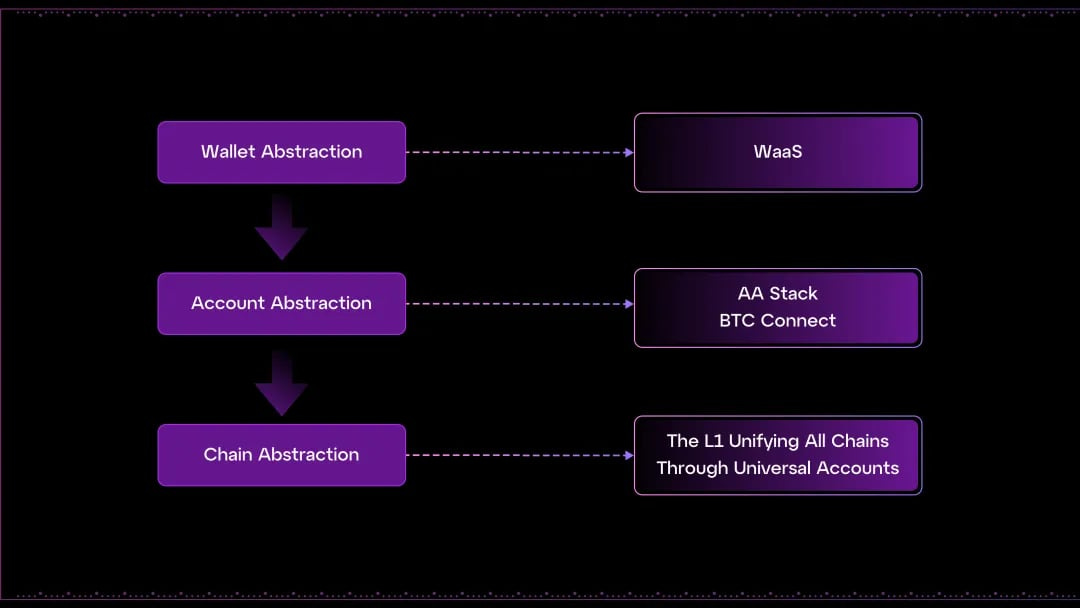 Wallet Abstraction

WaaS

Account Abstraction

AA Stack
BTC Connect

Chain Abstraction

The L1 Unifying All Chains
Through Universal Accounts